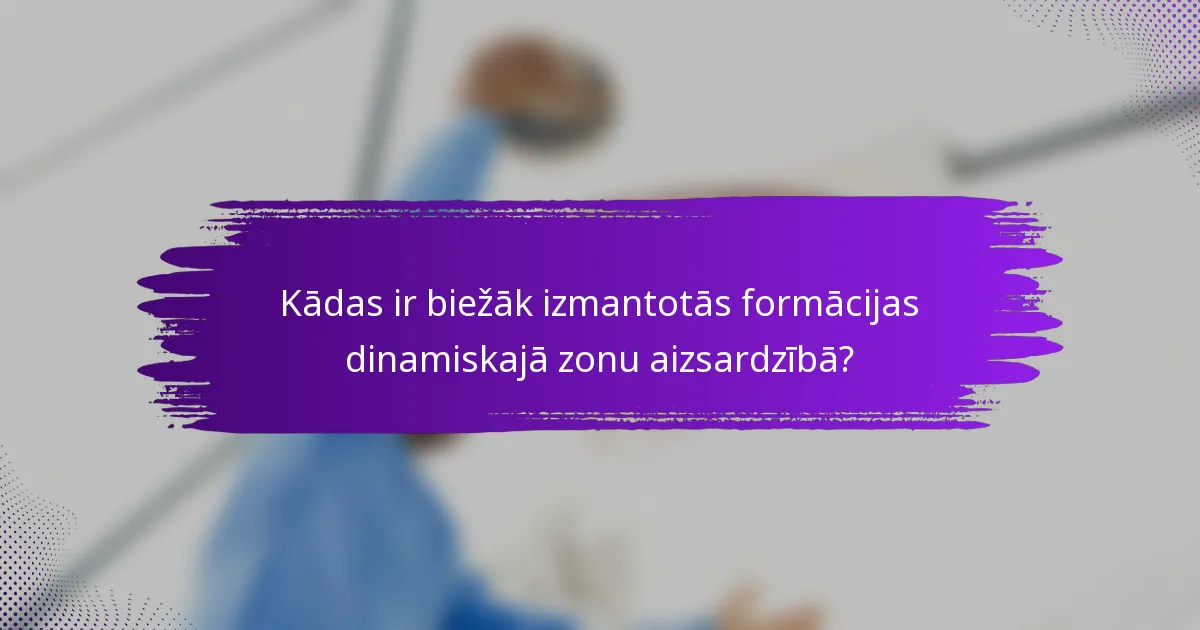 Kādas ir biežāk izmantotās formācijas dinamiskajā zonu aizsardzībā?